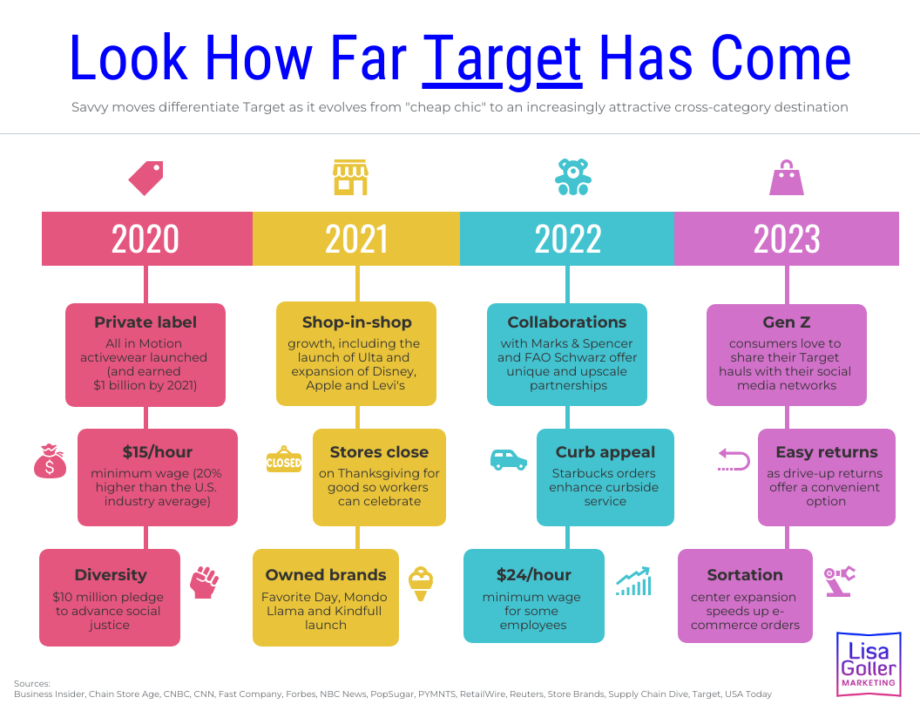 Look How Far Target Has Come

Savvy moves differentiate Target as it evolves from "cheap chic" to an increasingly attractive cross-category destination

2020

Private label
All in Motion activewear launched (and earned $1 billion by 2021)

$15/hour
minimum wage (20% higher than the U.S. industry average)

Diversity
$10 million pledge to advance social justice

2021

Shop-in-shop
growth, including the launch of Ulta and expansion of Disney, Apple and Levi's

CLOSED

Stores close
on Thanksgiving for good so workers can celebrate

Owned brands
Favorite Day, Mondo Llama and Kindfull launch

2022

Collaborations
with Marks & Spencer and FAO Schwarz offer unique and upscale partnerships

Curb appeal
Starbucks orders enhance curbside service

$24/hour
minimum wage for some employees

2023

Gen Z
consumers love to share their Target hauls with their social media networks

Easy returns
as drive-up returns offer a convenient option

Sortation
center expansion speeds up e-commerce orders

Lisa Goller MARKETING

Sources:
Business Insider, Chain Store Age, CNBC, CNN, Fast Company, Forbes, NBC News, PopSugar, PYMNTS, RetailWire, Reuters, Store Brands, Supply Chain Dive, Target, USA Today